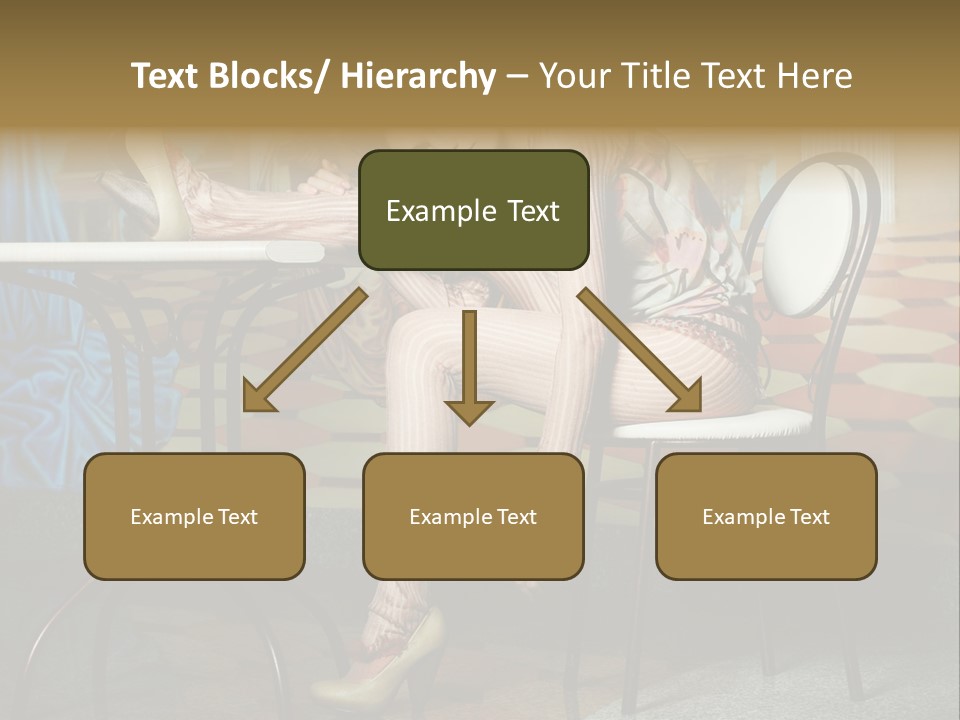 Text Blocks/ Hierarchy – Your Title Text Here

Example Text

Example Text

Example Text

Example Text